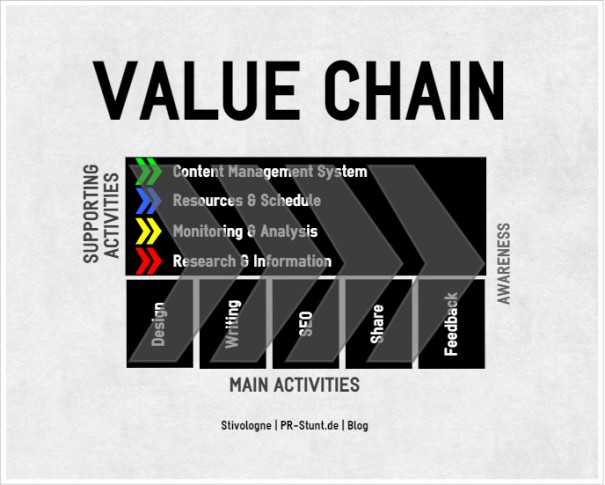 VALUE CHAIN

SUPPORTING ACTIVITIES

Content Management System
Resources & Schedule
Monitoring & Analysis
Research & Information

AWARENESS

Design
Writing
SEO
Share
Feedback

MAIN ACTIVITIES

Stivologne | PR-Stunt.de | Blog